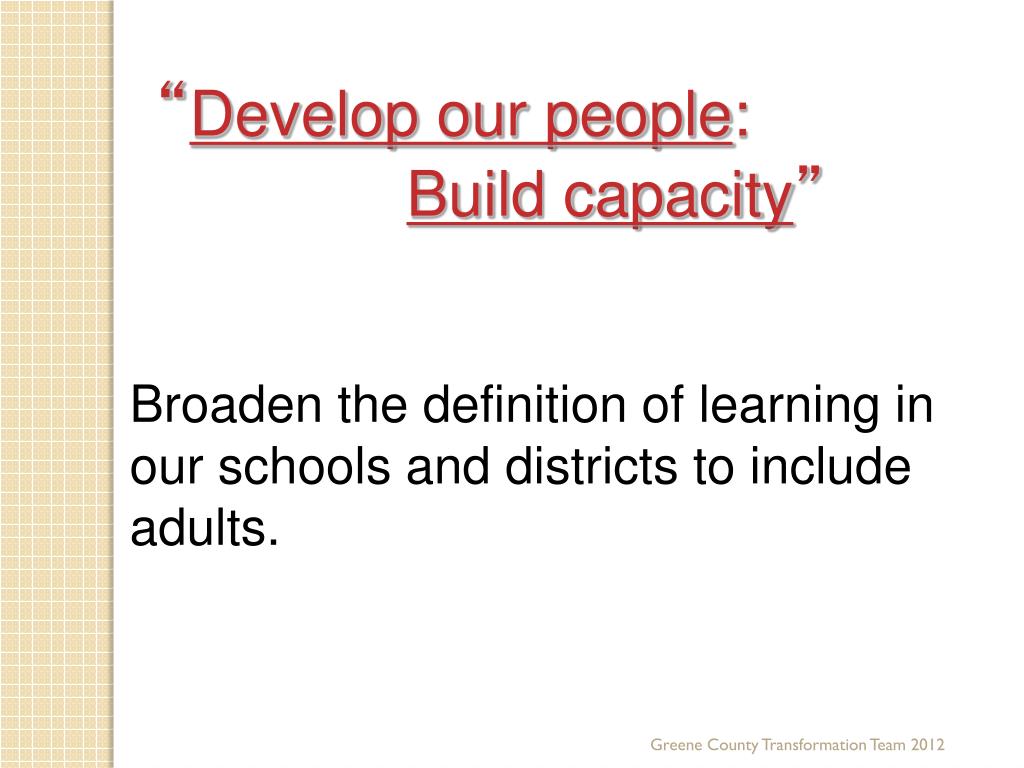 “Develop our people:
Build capacity”

Broaden the definition of learning in our schools and districts to include adults.

Greene County Transformation Team 2012